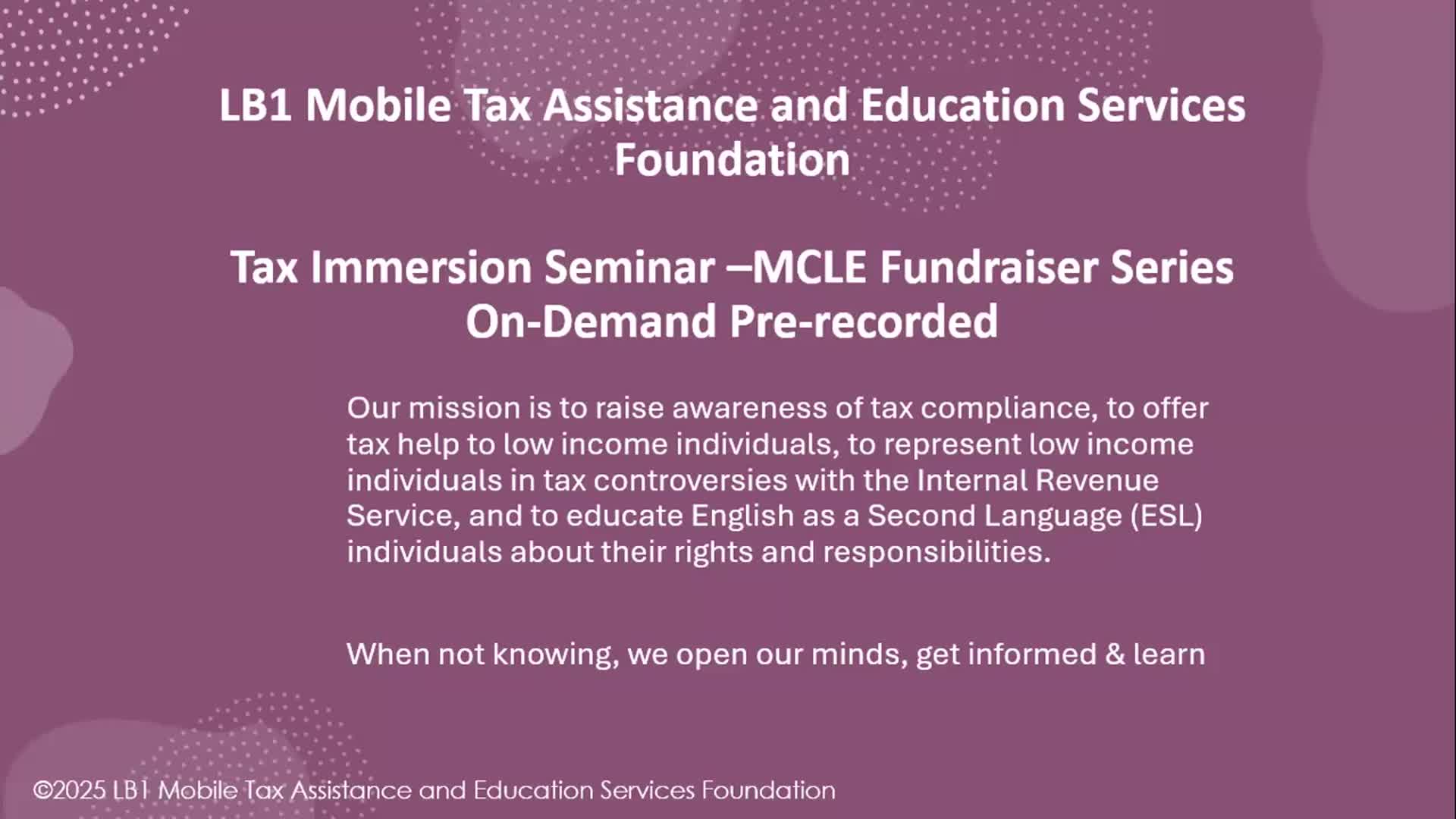 LB1 Mobile Tax Assistance and Education Services Foundation

Tax Immersion Seminar –MCLE Fundraiser Series
On-Demand Pre-recorded

Our mission is to raise awareness of tax compliance, to offer tax help to low income individuals, to represent low income individuals in tax controversies with the Internal Revenue Service, and to educate English as a Second Language (ESL) individuals about their rights and responsibilities.

When not knowing, we open our minds, get informed & learn

©2025 LB1 Mobile Tax Assistance and Education Services Foundation